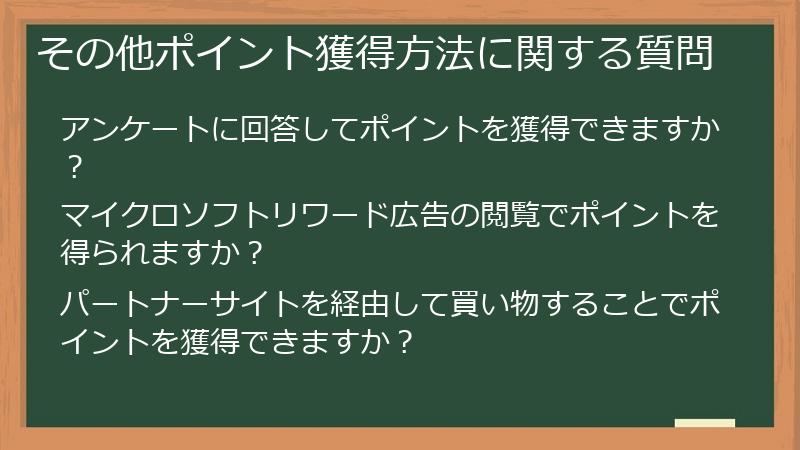 その他ポイント獲得方法に関する質問

アンケートに回答してポイントを獲得できますか？

マイクロソフトリワード広告の閲覧でポイントを得られますか？

パートナーサイトを経由して買い物することでポイントを獲得できますか？